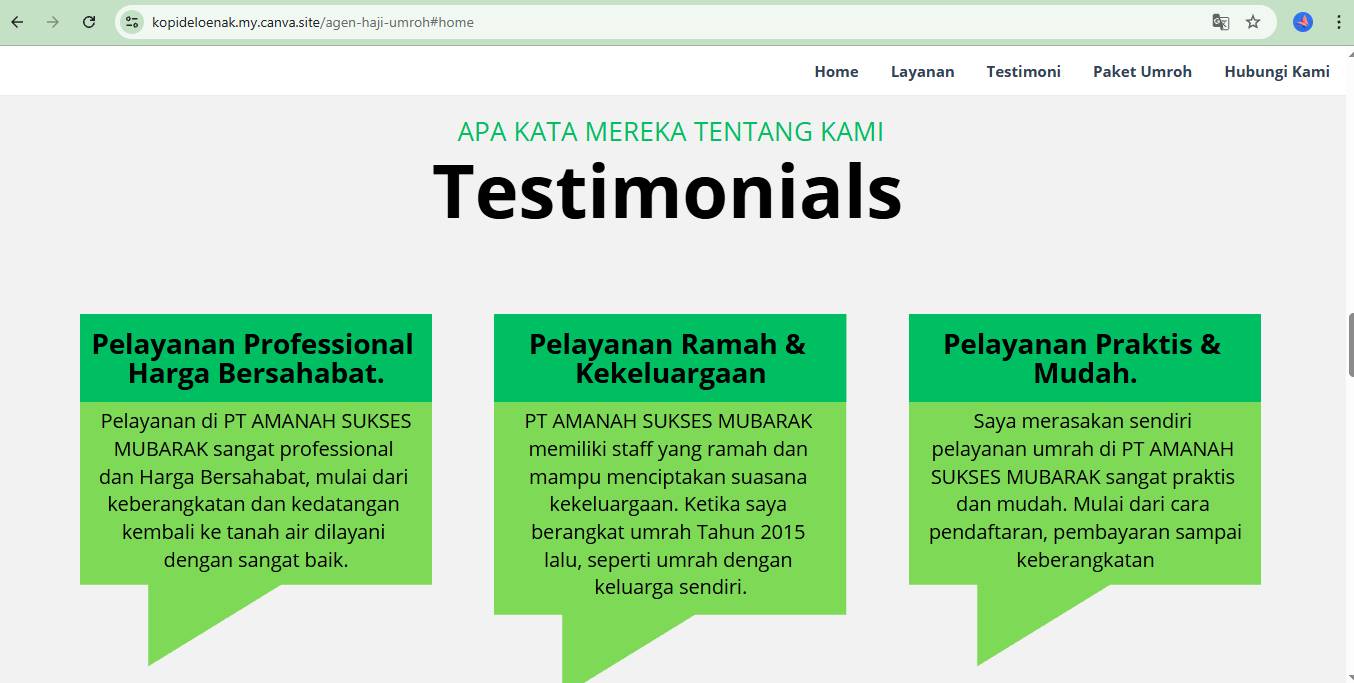 kopideloenak.my.canva.site/agen-haji-umroh#home

Home Layanan Testimoni Paket Umroh Hubungi Kami

APA KATA MEREKA TENTANG KAMI

Testimonials

Pelayanan Professional Harga Bersahabat.

Pelayanan di PT AMANAH SUKSES MUBARAK sangat professional dan Harga Bersahabat, mulai dari keberangkatan dan kedatangan kembali ke tanah air dilayani dengan sangat baik.

Pelayanan Ramah & Kekeluargaan

PT AMANAH SUKSES MUBARAK memiliki staff yang ramah dan mampu menciptakan suasana kekeluargaan. Ketika saya berangkat umrah Tahun 2015 lalu, seperti umrah dengan keluarga sendiri.

Pelayanan Praktis & Mudah.

Saya merasakan sendiri pelayanan umrah di PT AMANAH SUKSES MUBARAK sangat praktis dan mudah. Mulai dari cara pendaftaran, pembayaran sampai keberangkatan